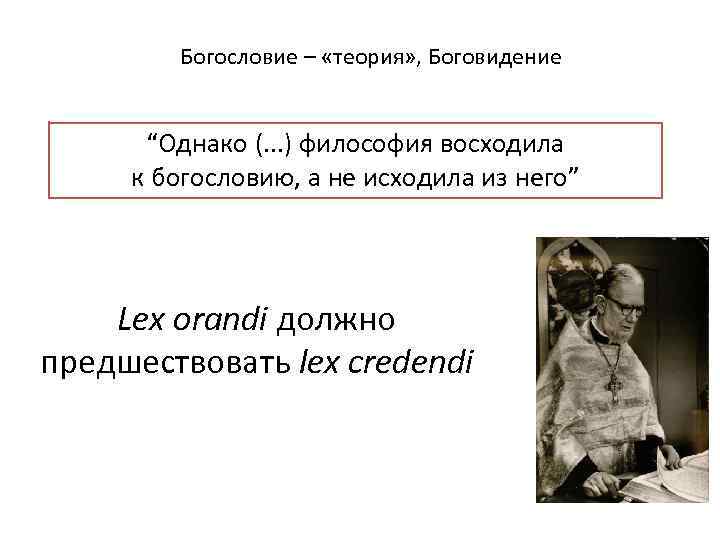 Богословие – «теория», Боговидение

“Однако (...) философия восходила к богословию, а не исходила из него”

Lex orandi должно предшествовать lex credendi